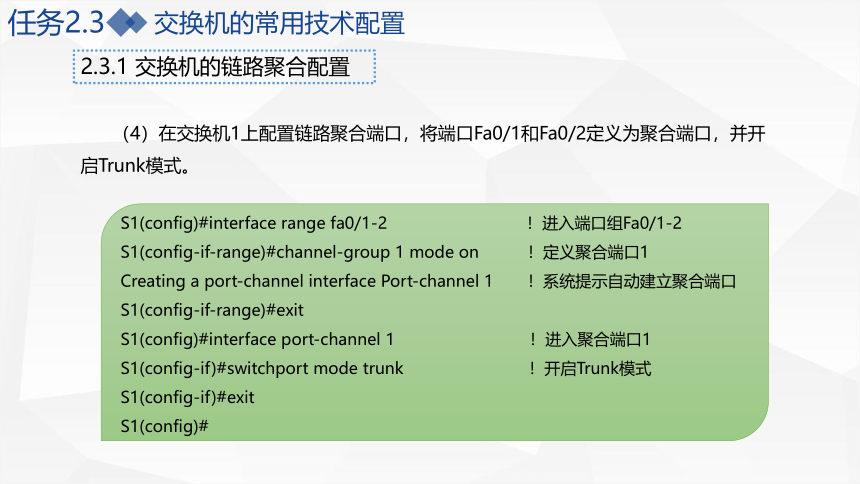 任务2.3 交换机的常用技术配置

2.3.1 交换机的链路聚合配置

（4）在交换机1上配置链路聚合端口，将端口Fa0/1和Fa0/2定义为聚合端口，并开启Trunk模式。

S1(config)#interface range fa0/1-2 ！进入端口组Fa0/1-2
S1(config-if-range)#channel-group 1 mode on ！定义聚合端口1
Creating a port-channel interface Port-channel 1 ！系统提示自动建立聚合端口
S1(config-if-range)#exit
S1(config)#interface port-channel 1 ！进入聚合端口1
S1(config-if)#switchport mode trunk ！开启Trunk模式
S1(config-if)#exit
S1(config)#